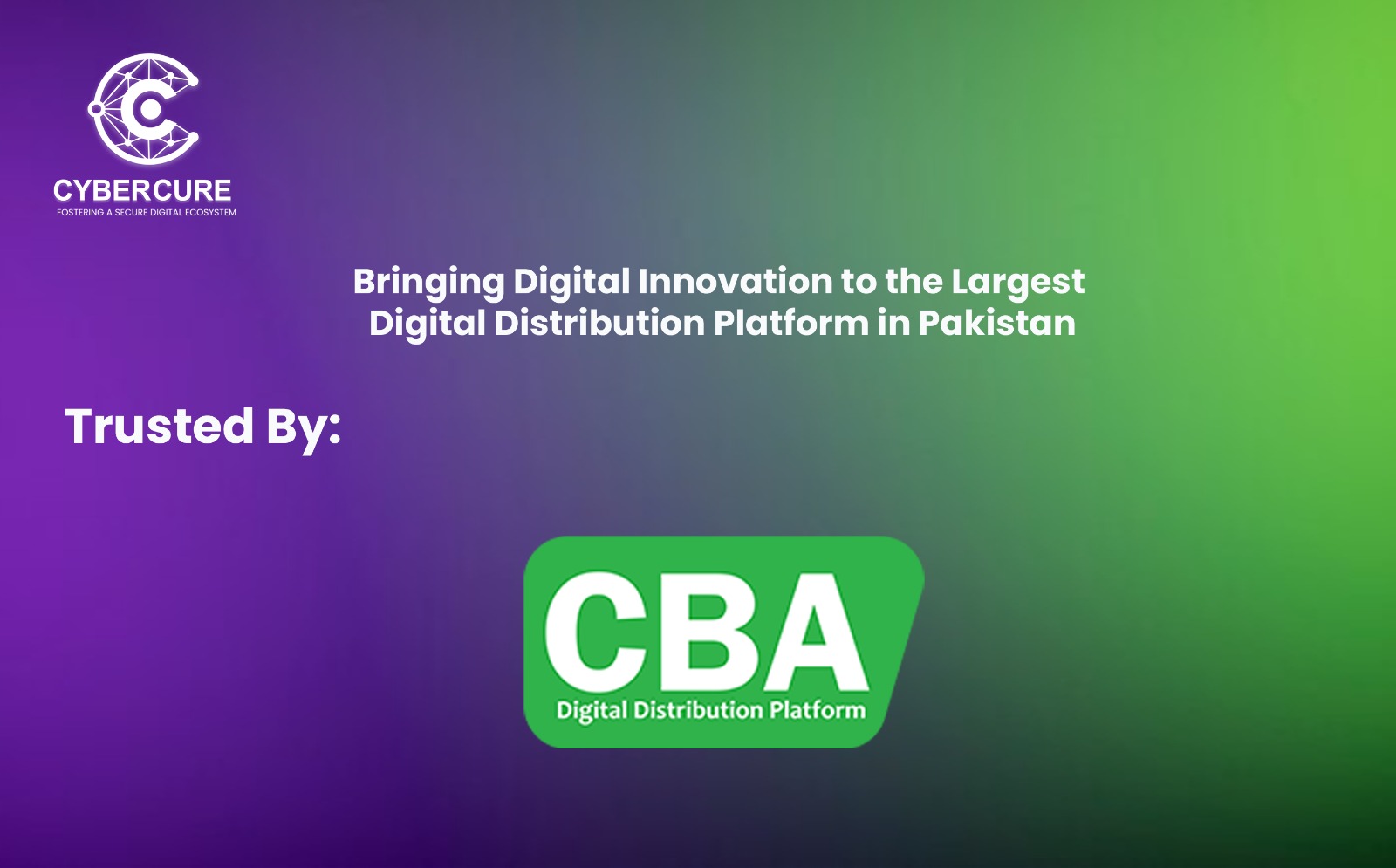 CYBERCURE
FOSTERING A SECURE DIGITAL ECOSYSTEM

Bringing Digital Innovation to the Largest Digital Distribution Platform in Pakistan

Trusted By:

CBA
Digital Distribution Platform